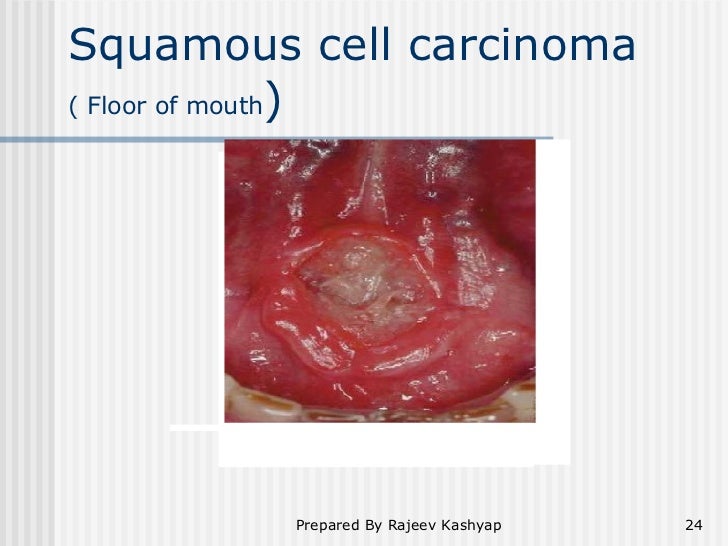 Squamous cell carcinoma
( Floor of mouth)

Prepared By Rajeev Kashyap

24